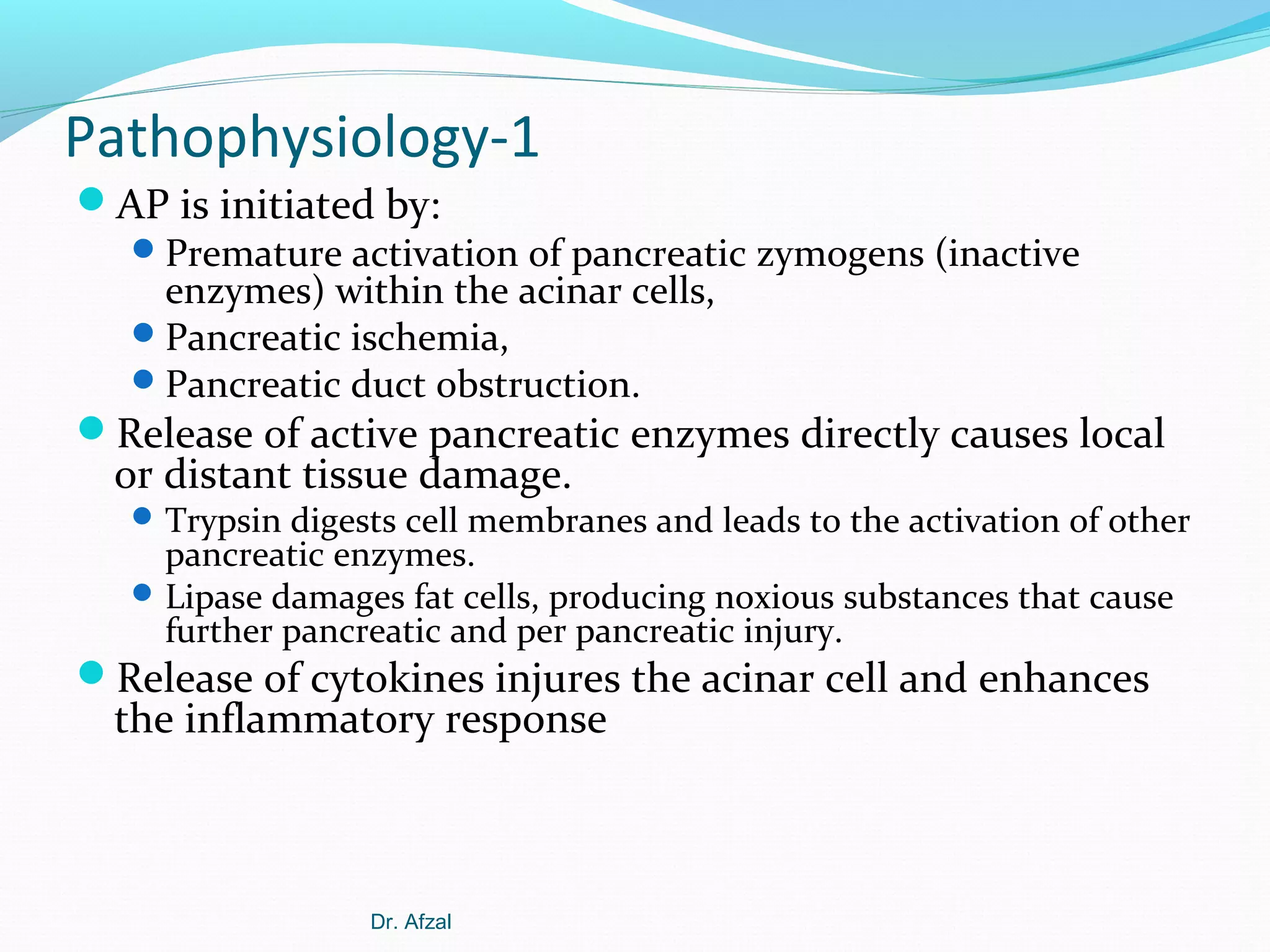 Pathophysiology-1

AP is initiated by:

Premature activation of pancreatic zymogens (inactive enzymes) within the acinar cells,

Pancreatic ischemia,

Pancreatic duct obstruction.

Release of active pancreatic enzymes directly causes local or distant tissue damage.

Trypsin digests cell membranes and leads to the activation of other pancreatic enzymes.

Lipase damages fat cells, producing noxious substances that cause further pancreatic and per pancreatic injury.

Release of cytokines injures the acinar cell and enhances the inflammatory response

Dr. Afzal